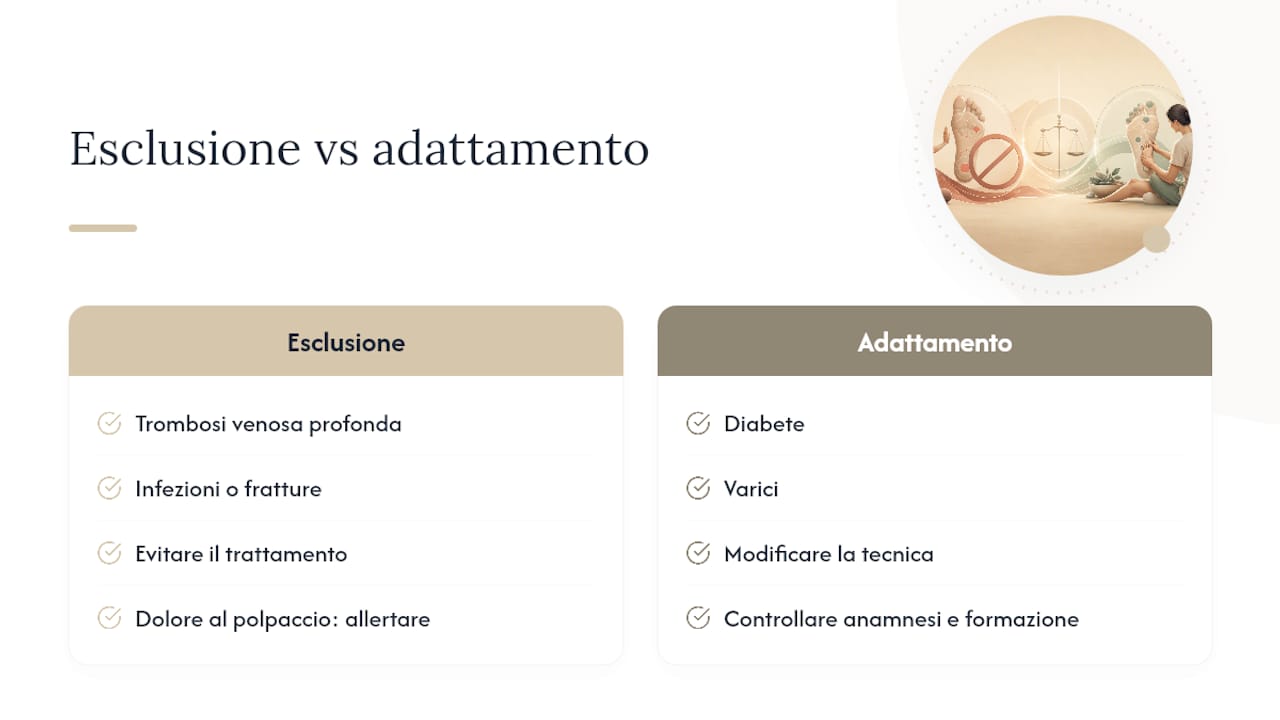 Esclusione vs adattamento

Esclusione

Trombosi venosa profonda

Infezioni o fratture

Evitare il trattamento

Dolore al polpaccio: allertare

Adattamento

Diabete

Varici

Modificare la tecnica

Controllare anamnesi e formazione